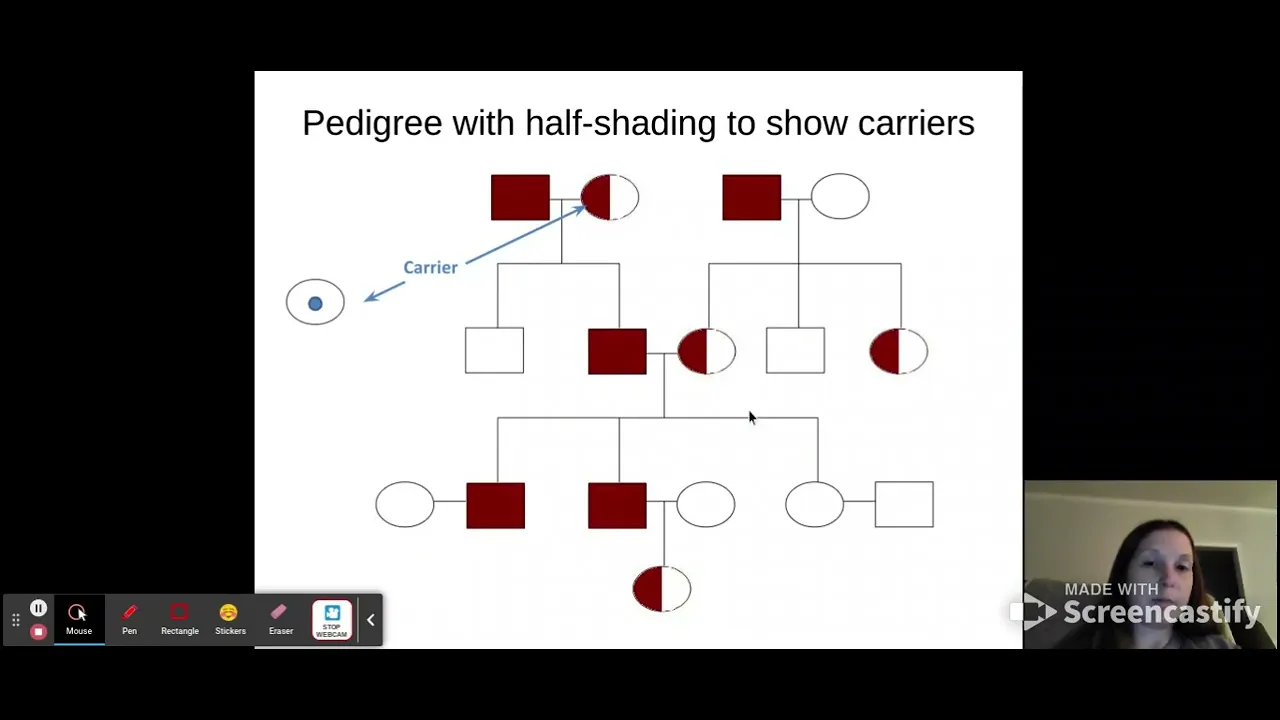 Pedigree with half-shading to show carriers

Carrier

Mouse
Pen
Rectangle
Stickers
Eraser
STOP WEBCAM

MADE WITH
Screencastify